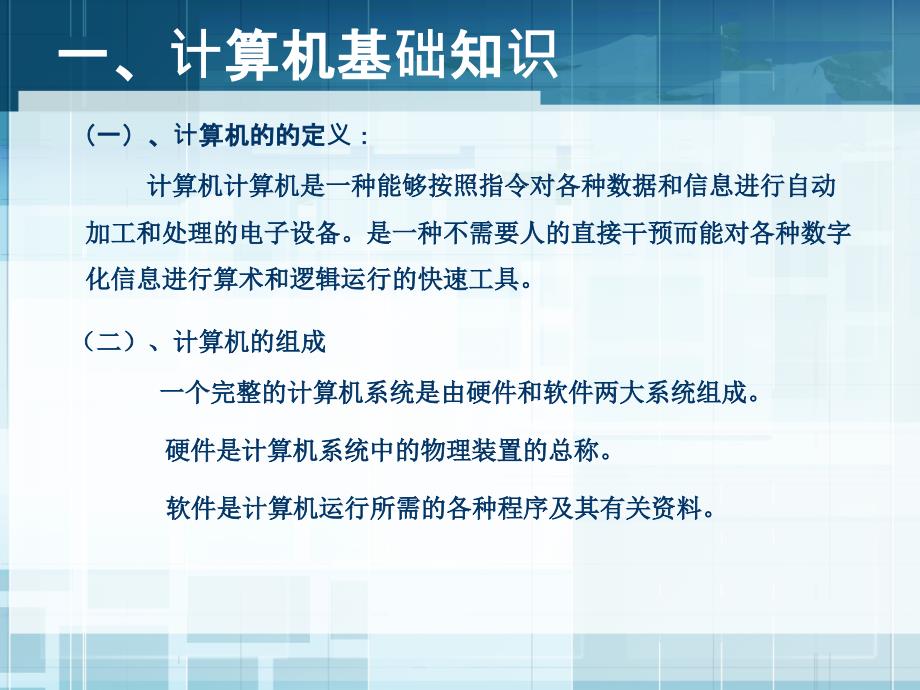 一、计算机基础知识

（一）、计算机的的定义：

计算机计算机是一种能够按照指令对各种数据和信息进行自动加工和处理的电子设备。是一种不需要人的直接干预而能对各种数字化信息进行算术和逻辑运行的快速工具。

（二）、计算机的组成

一个完整的计算机系统是由硬件和软件两大系统组成。

硬件是计算机系统中的物理装置的总称。

软件是计算机运行所需的各种程序及其有关资料。